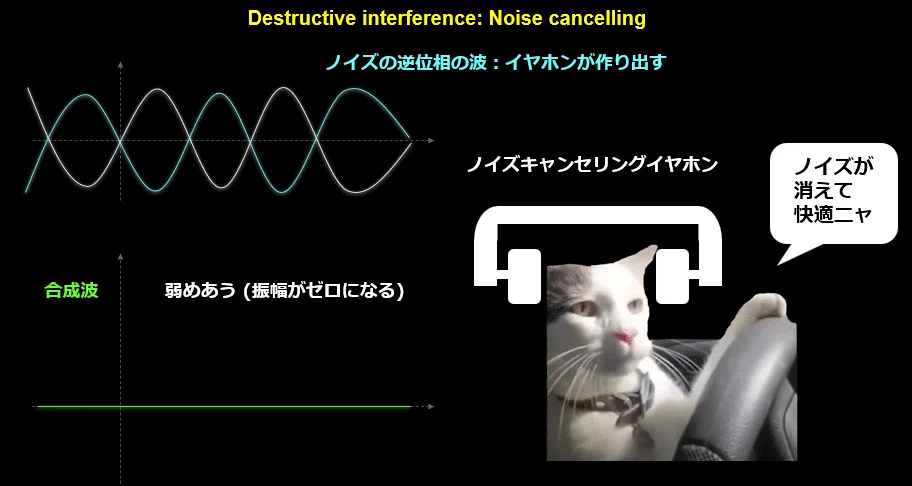 Destructive interference: Noise cancelling

ノイズの逆位相の波：イヤホンが作り出す

ノイズキャンセリングイヤホン

ノイズが消えて快適ニャ

合成波

弱めあう (振幅がゼロになる)